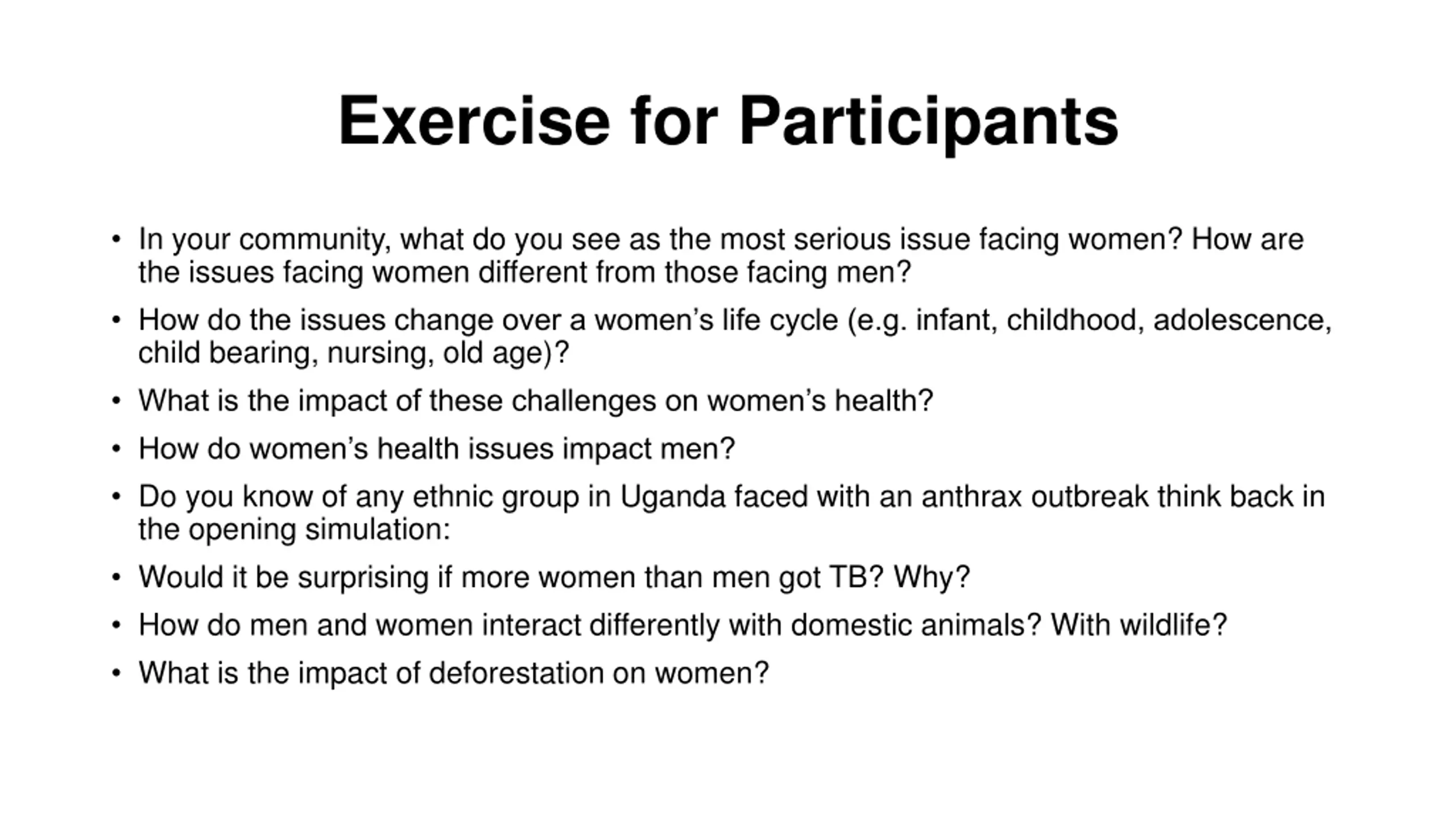 Exercise for Participants

• In your community, what do you see as the most serious issue facing women? How are the issues facing women different from those facing men?

• How do the issues change over a women’s life cycle (e.g. infant, childhood, adolescence, child bearing, nursing, old age)?

• What is the impact of these challenges on women’s health?

• How do women’s health issues impact men?

• Do you know of any ethnic group in Uganda faced with an anthrax outbreak think back in the opening simulation:

• Would it be surprising if more women than men got TB? Why?

• How do men and women interact differently with domestic animals? With wildlife?

• What is the impact of deforestation on women?